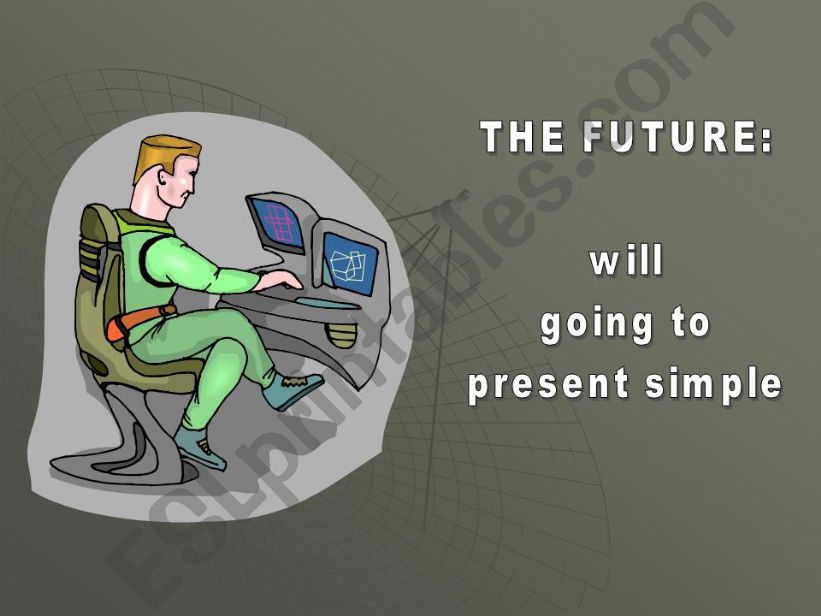 THE FUTURE:

will
going to
present simple

ESLprintables.com